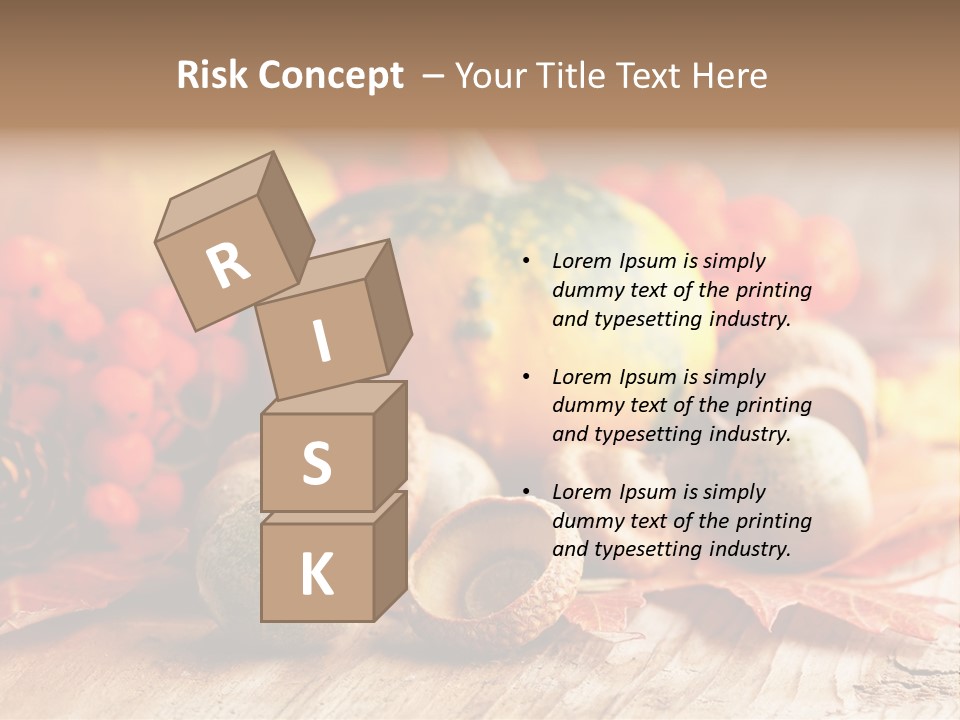 Risk Concept – Your Title Text Here

R
I
S
K

• Lorem Ipsum is simply dummy text of the printing and typesetting industry.

• Lorem Ipsum is simply dummy text of the printing and typesetting industry.

• Lorem Ipsum is simply dummy text of the printing and typesetting industry.